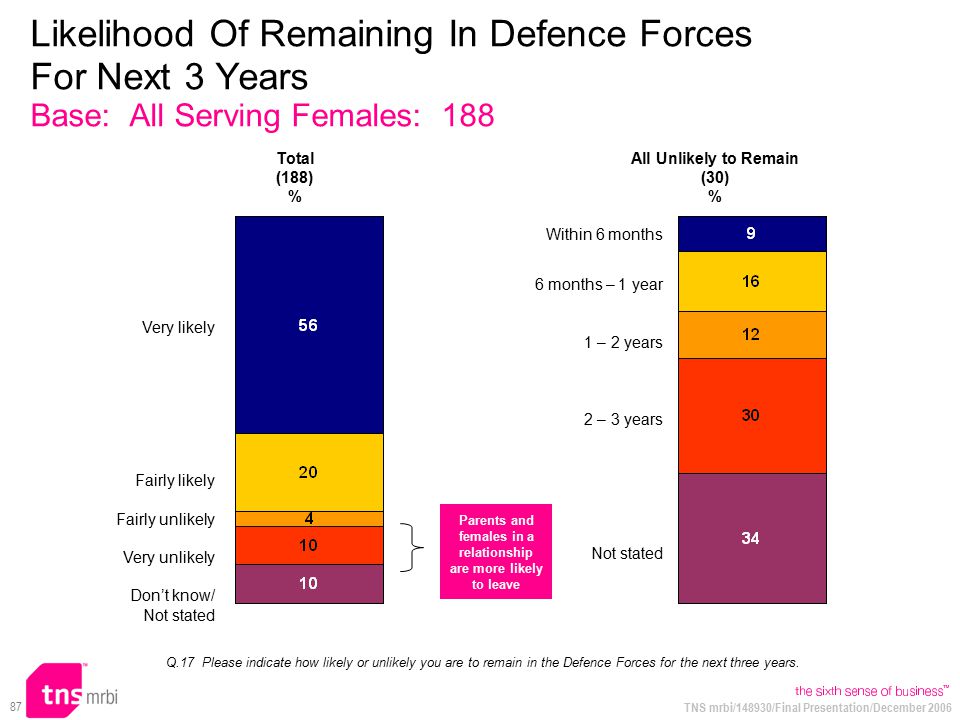 Likelihood Of Remaining In Defence Forces For Next 3 Years
Base: All Serving Females: 188

Total
(188)
%

Very likely 56
Fairly likely 20
Fairly unlikely 4
Very unlikely 10
Don't know/ Not stated 10

Parents and females in a relationship are more likely to leave

All Unlikely to Remain
(30)
%

Within 6 months 9
6 months – 1 year 16
1 – 2 years 12
2 – 3 years 30
Not stated 34

Q.17 Please indicate how likely or unlikely you are to remain in the Defence Forces for the next three years.

87

tns mrbi

the sixth sense of business™

TNS mrbi/148930/Final Presentation/December 2006